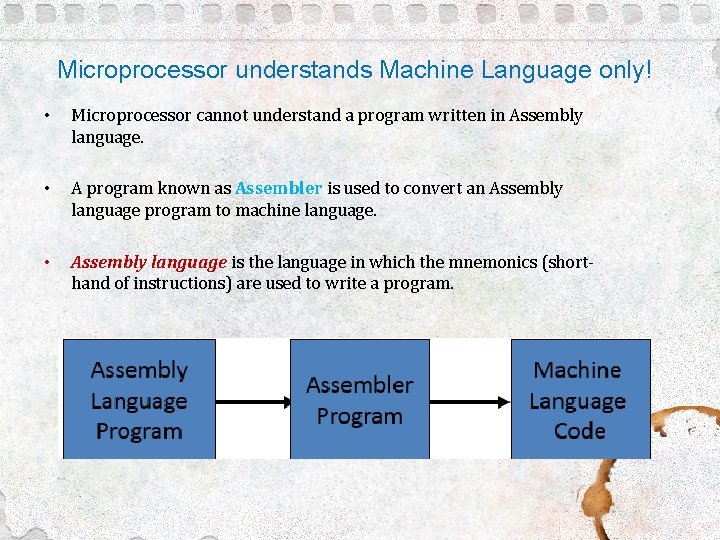 Microprocessor understands Machine Language only!

• Microprocessor cannot understand a program written in Assembly language.

• A program known as Assembler is used to convert an Assembly language program to machine language.

• Assembly language is the language in which the mnemonics (short-hand of instructions) are used to write a program.

Assembly Language Program

Assembler Program

Machine Language Code